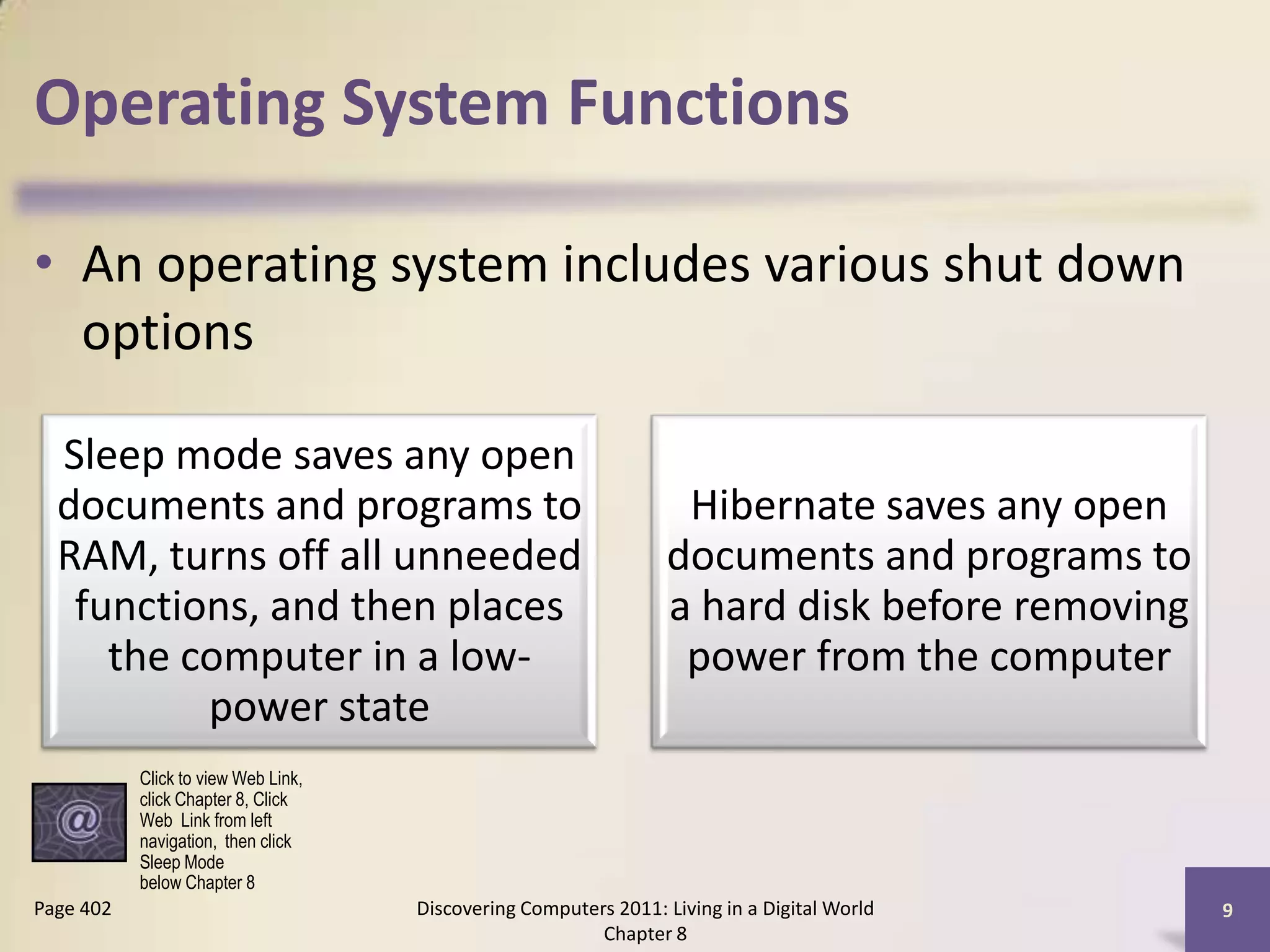 Operating System Functions

• An operating system includes various shut down options

Sleep mode saves any open documents and programs to RAM, turns off all unneeded functions, and then places the computer in a low-power state

Hibernate saves any open documents and programs to a hard disk before removing power from the computer

@

Click to view Web Link, click Chapter 8, Click Web Link from left navigation, then click Sleep Mode below Chapter 8

Page 402

Discovering Computers 2011: Living in a Digital World Chapter 8

9